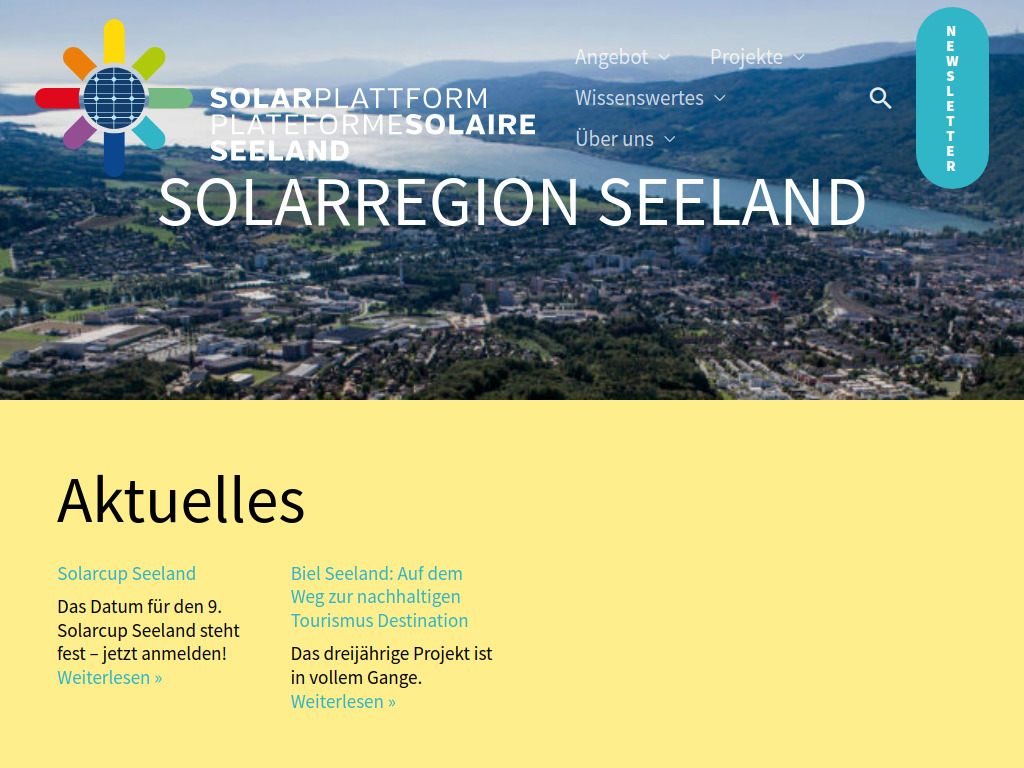 SOLARPLATTFORM
PLATEFORMESOLAIRE
SEELAND

Angebot
Projekte
Wissenswertes
Über uns

NEWSLETTER

SOLARREGION SEELAND

Aktuelles

Solarcup Seeland

Das Datum für den 9. Solarcup Seeland steht fest – jetzt anmelden!
Weiterlesen »

Biel Seeland: Auf dem Weg zur nachhaltigen Tourismus Destination

Das dreijährige Projekt ist in vollem Gange.
Weiterlesen »